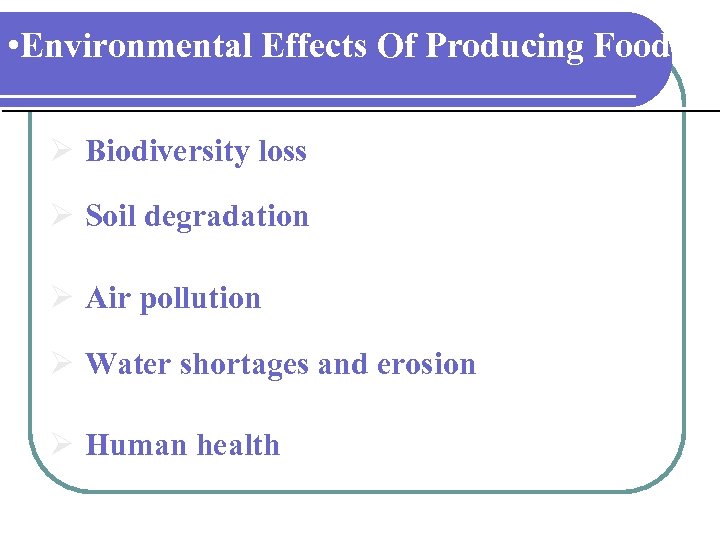 •Environmental Effects Of Producing Food

➢ Biodiversity loss

➢ Soil degradation

➢ Air pollution

➢ Water shortages and erosion

➢ Human health